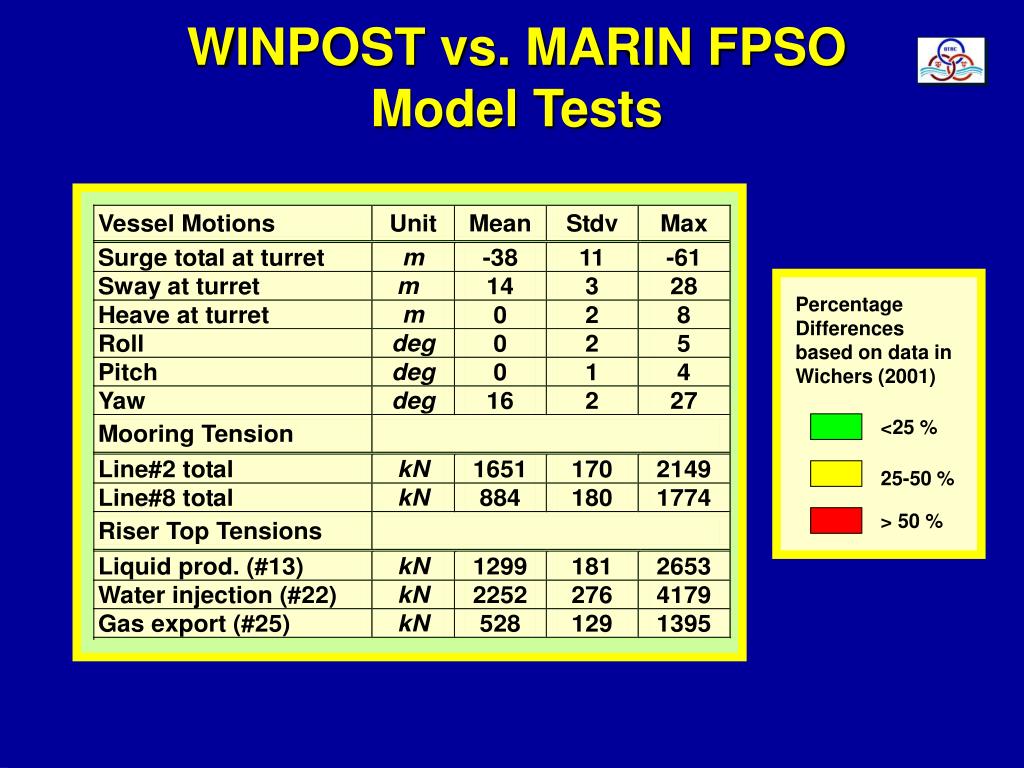 WINPOST vs. MARIN FPSO
Model Tests

| Vessel Motions | Unit | Mean | Stdv | Max |
|---|---|---|---|---|
| Surge total at turret | m | -38 | 11 | -61 |
| Sway at turret | m | 14 | 3 | 28 |
| Heave at turret | m | 0 | 2 | 8 |
| Roll | deg | 0 | 2 | 5 |
| Pitch | deg | 0 | 1 | 4 |
| Yaw | deg | 16 | 2 | 27 |
| Mooring Tension | | | | |
| Line#2 total | kN | 1651 | 170 | 2149 |
| Line#8 total | kN | 884 | 180 | 1774 |
| Riser Top Tensions | | | | |
| Liquid prod. (#13) | kN | 1299 | 181 | 2653 |
| Water injection (#22) | kN | 2252 | 276 | 4179 |
| Gas export (#25) | kN | 528 | 129 | 1395 |

Percentage Differences based on data in Wichers (2001)

<25 %

25-50 %

> 50 %